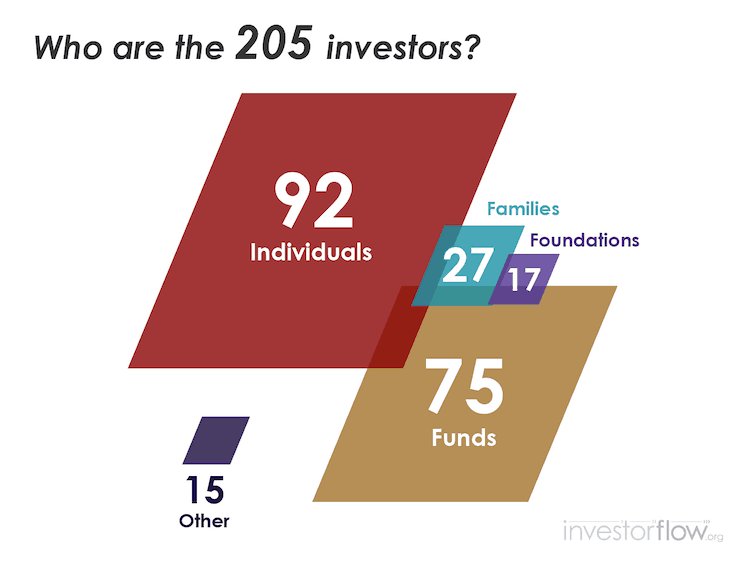 Who are the 205 investors?

92
Individuals

Families
27

Foundations
17

75
Funds

15
Other

investorflow.org